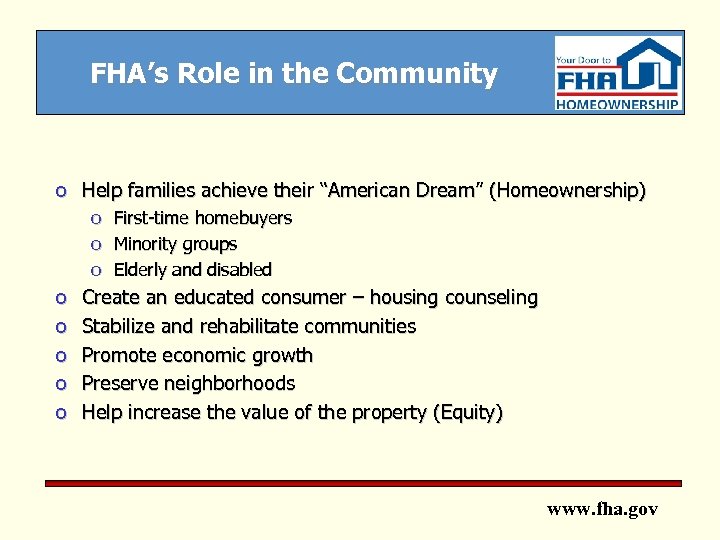 FHA's Role in the Community

Your Door to FHA HOMEOWNERSHIP

o Help families achieve their "American Dream" (Homeownership)
  o First-time homebuyers
  o Minority groups
  o Elderly and disabled
o Create an educated consumer – housing counseling
o Stabilize and rehabilitate communities
o Promote economic growth
o Preserve neighborhoods
o Help increase the value of the property (Equity)

www.fha.gov